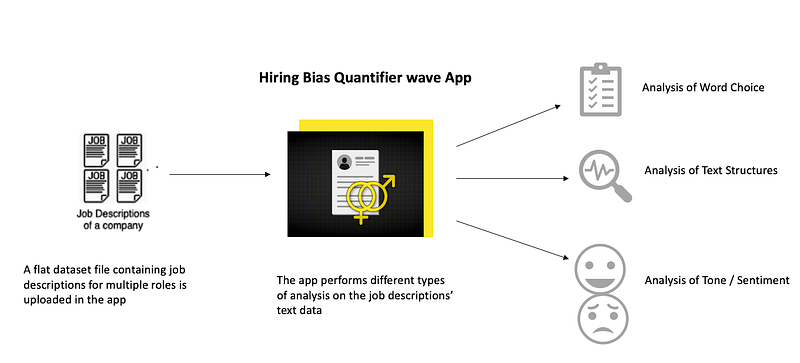 Hiring Bias Quantifier wave App

JOB
JOB
JOB
JOB

Job Descriptions of a company

A flat dataset file containing job descriptions for multiple roles is uploaded in the app

The app performs different types of analysis on the job descriptions' text data

Analysis of Word Choice

Analysis of Text Structures

Analysis of Tone / Sentiment